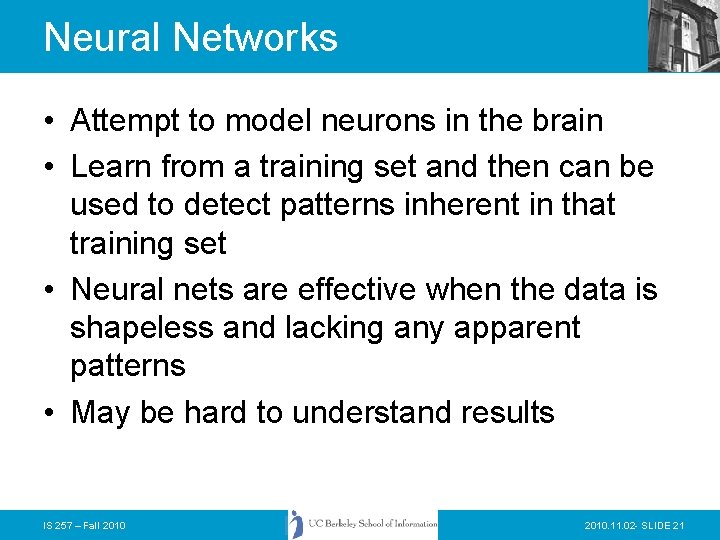 Neural Networks

• Attempt to model neurons in the brain
• Learn from a training set and then can be used to detect patterns inherent in that training set
• Neural nets are effective when the data is shapeless and lacking any apparent patterns
• May be hard to understand results

IS 257 – Fall 2010

UC Berkeley School of Information

2010.11.02- SLIDE 21